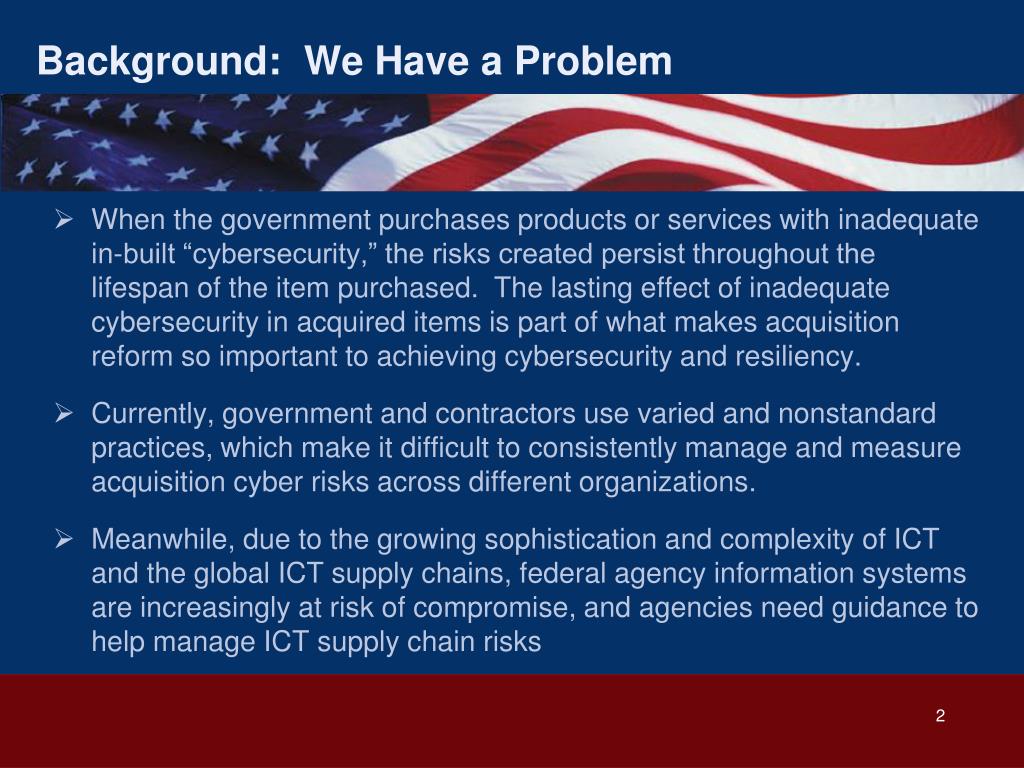 Background:  We Have a Problem

➢ When the government purchases products or services with inadequate in-built “cybersecurity,” the risks created persist throughout the lifespan of the item purchased.  The lasting effect of inadequate cybersecurity in acquired items is part of what makes acquisition reform so important to achieving cybersecurity and resiliency.

➢ Currently, government and contractors use varied and nonstandard practices, which make it difficult to consistently manage and measure acquisition cyber risks across different organizations.

➢ Meanwhile, due to the growing sophistication and complexity of ICT and the global ICT supply chains, federal agency information systems are increasingly at risk of compromise, and agencies need guidance to help manage ICT supply chain risks

2